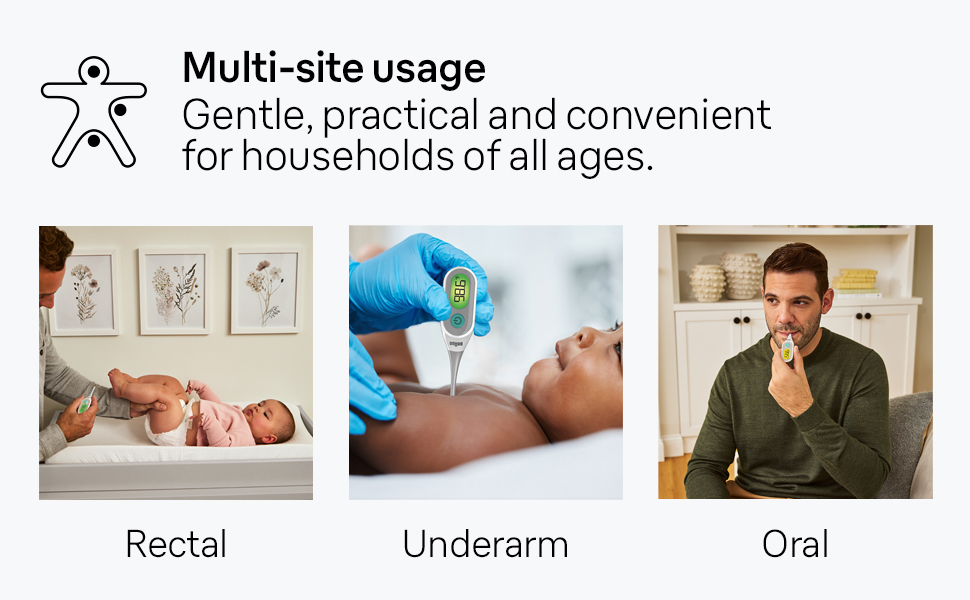 Multi-site usage
Gentle, practical and convenient for households of all ages.

98.6

Rectal

Underarm

Oral